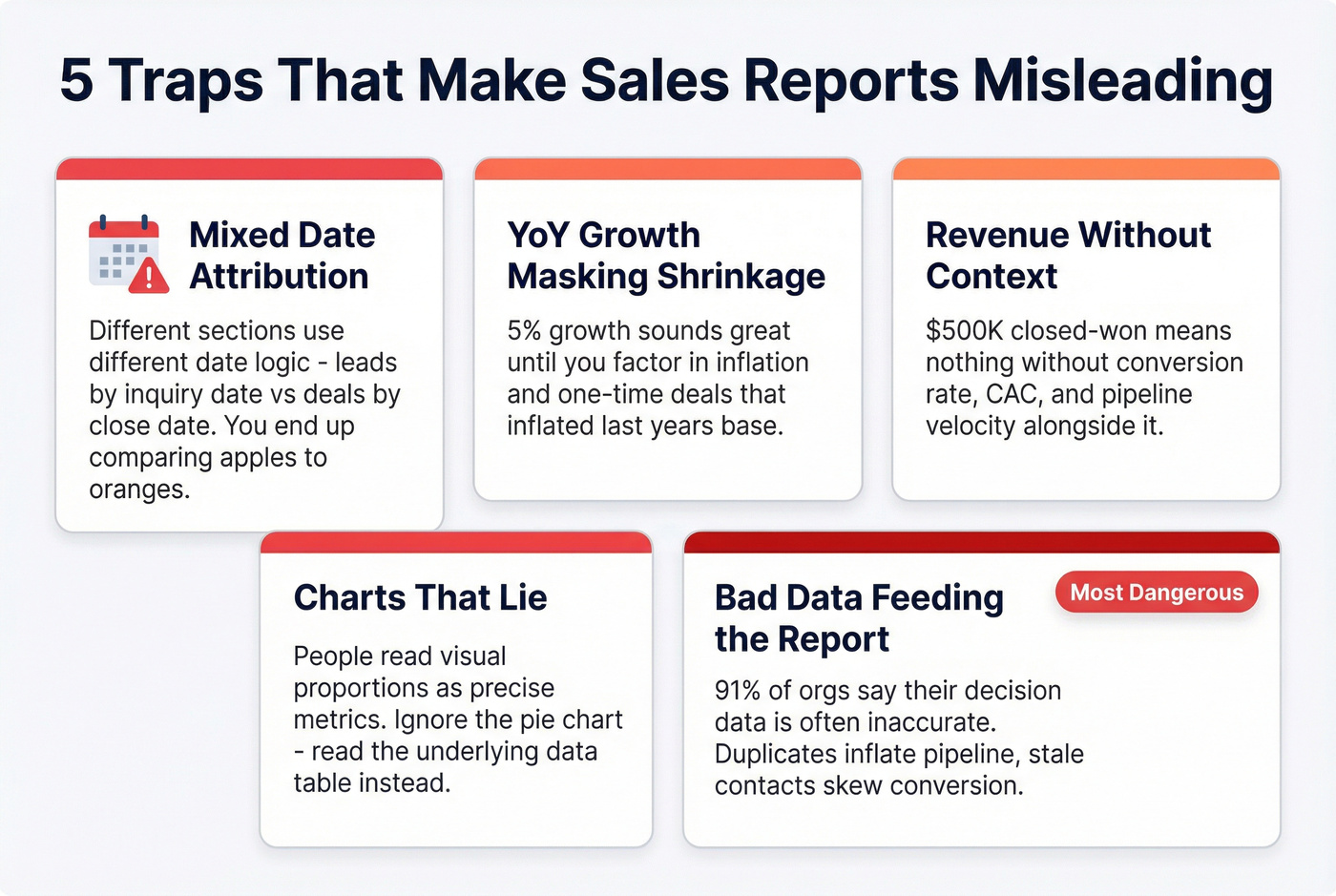 5 Traps That Make Sales Reports Misleading

Mixed Date Attribution

Different sections use different date logic - leads by inquiry date vs deals by close date. You end up comparing apples to oranges.

YoY Growth Masking Shrinkage

5% growth sounds great until you factor in inflation and one-time deals that inflated last years base.

Revenue Without Context

$500K closed-won means nothing without conversion rate, CAC, and pipeline velocity alongside it.

Charts That Lie

People read visual proportions as precise metrics. Ignore the pie chart - read the underlying data table instead.

Bad Data Feeding the Report

Most Dangerous

91% of orgs say their decision data is often inaccurate. Duplicates inflate pipeline, stale contacts skew conversion.